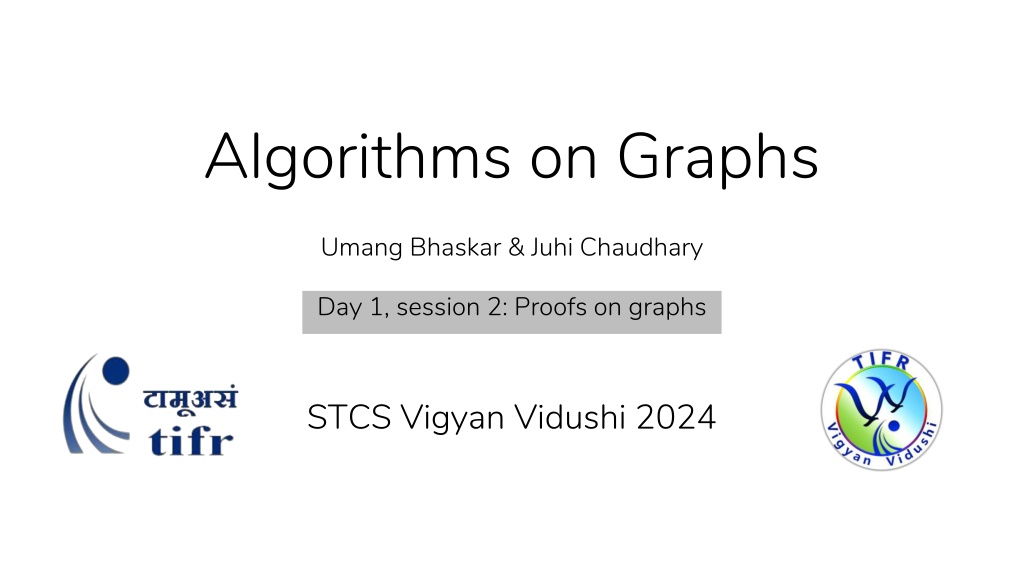 Algorithms on Graphs

Umang Bhaskar & Juhi Chaudhary

Day 1, session 2: Proofs on graphs

टामूअसं
tifr

STCS Vigyan Vidushi 2024

TIFR
Vigyan Vidushi